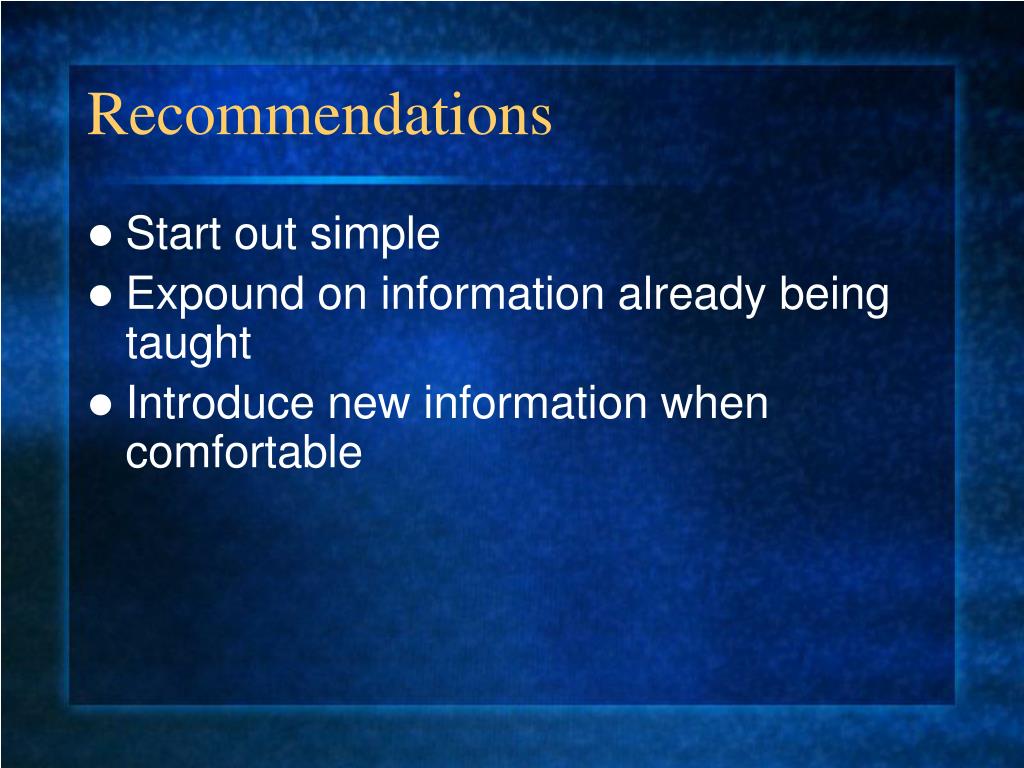 Recommendations

- Start out simple
- Expound on information already being taught
- Introduce new information when comfortable